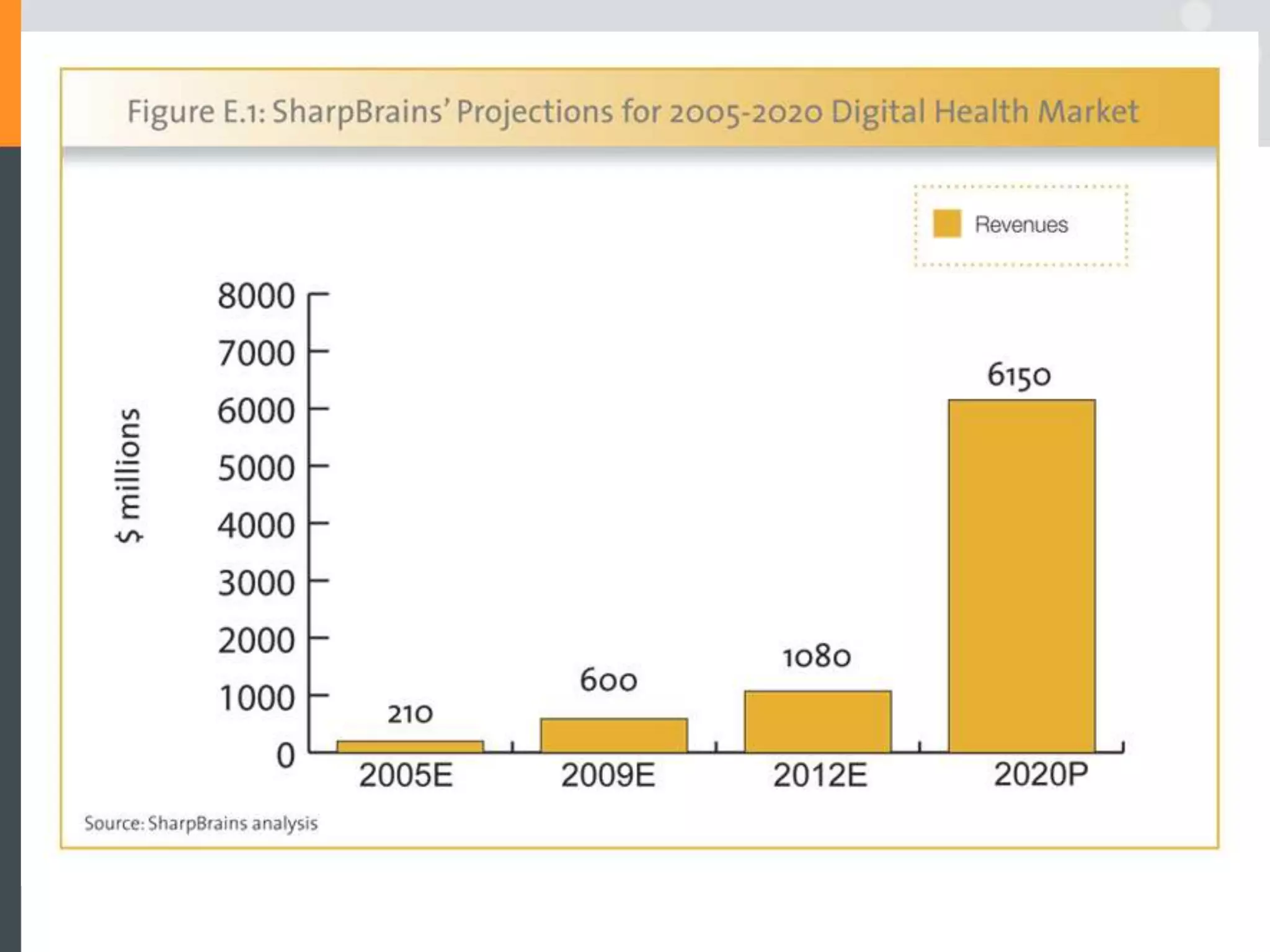 Figure E.1: SharpBrains' Projections for 2005-2020 Digital Health Market

Revenues

$ millions

8000
7000
6000
5000
4000
3000
2000
1000
0

210
600
1080
6150

2005E
2009E
2012E
2020P

Source: SharpBrains analysis